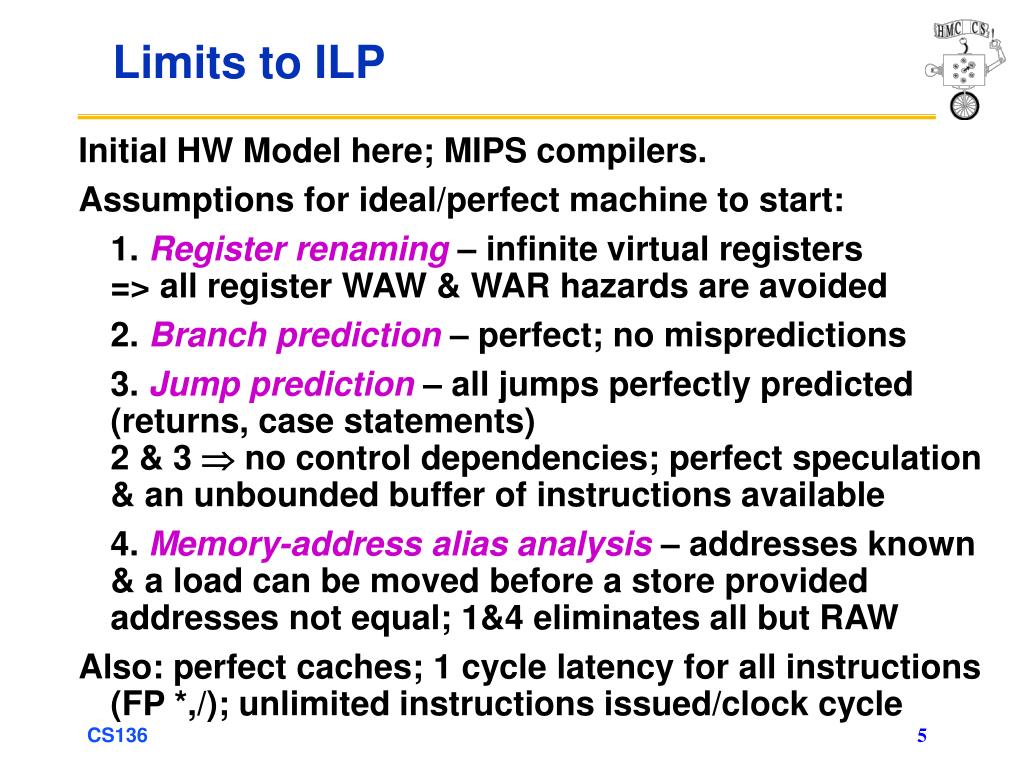 Limits to ILP

HMC CS

Initial HW Model here; MIPS compilers.

Assumptions for ideal/perfect machine to start:

1. Register renaming – infinite virtual registers => all register WAW & WAR hazards are avoided

2. Branch prediction – perfect; no mispredictions

3. Jump prediction – all jumps perfectly predicted (returns, case statements)
2 & 3 $\Rightarrow$ no control dependencies; perfect speculation & an unbounded buffer of instructions available

4. Memory-address alias analysis – addresses known & a load can be moved before a store provided addresses not equal; 1&4 eliminates all but RAW

Also: perfect caches; 1 cycle latency for all instructions (FP *,/); unlimited instructions issued/clock cycle

CS136

5